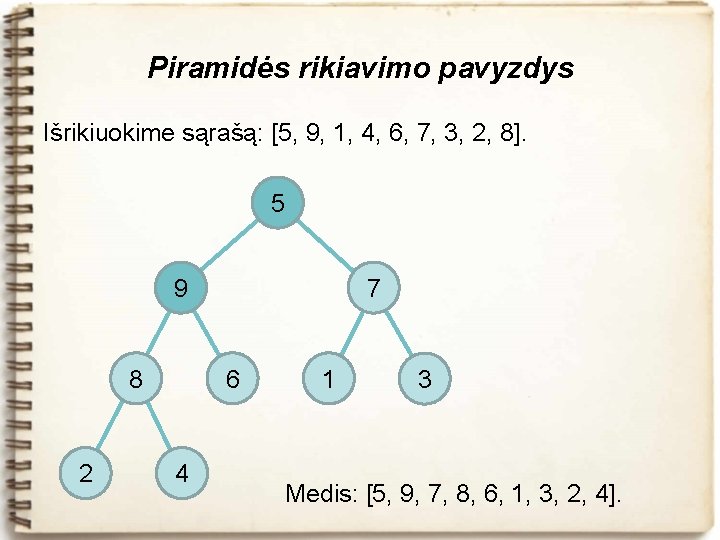 Piramidės rikiavimo pavyzdys

Išrikiuokime sąrašą: [5, 9, 1, 4, 6, 7, 3, 2, 8].

5

9

7

8

6

1

3

2

4

Medis: [5, 9, 7, 8, 6, 1, 3, 2, 4].